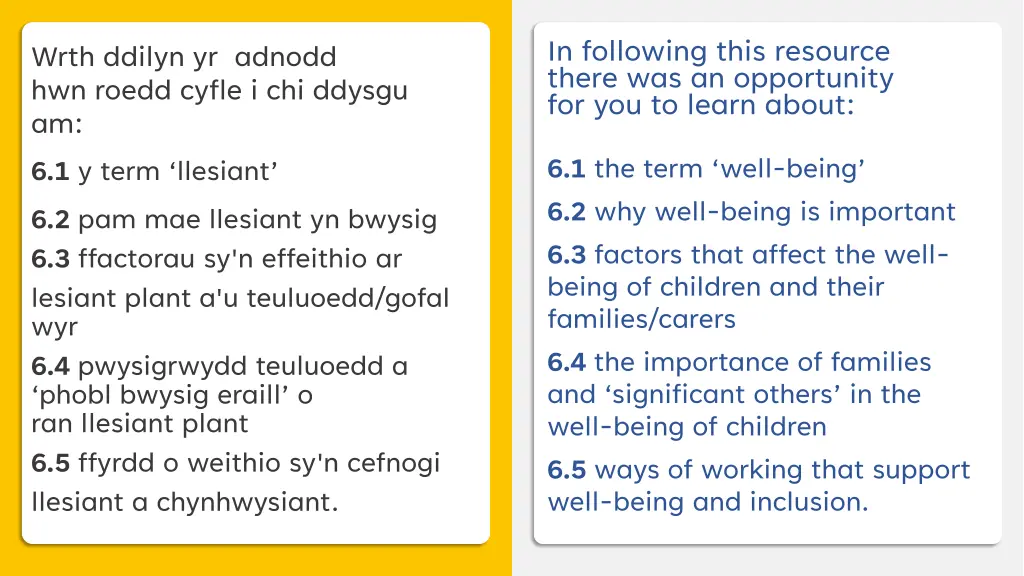 Wrth ddilyn yr adnodd hwn roedd cyfle i chi ddysgu am:

6.1 y term ‘llesiant’

6.2 pam mae llesiant yn bwysig

6.3 ffactorau sy'n effeithio ar lesiant plant a'u teuluoedd/gofal wyr

6.4 pwysigrwydd teuluoedd a ‘phobl bwysig eraill’ o ran llesiant plant

6.5 ffyrdd o weithio sy'n cefnogi llesiant a chynhwysiant.

In following this resource there was an opportunity for you to learn about:

6.1 the term ‘well-being’

6.2 why well-being is important

6.3 factors that affect the well-being of children and their families/carers

6.4 the importance of families and ‘significant others’ in the well-being of children

6.5 ways of working that support well-being and inclusion.